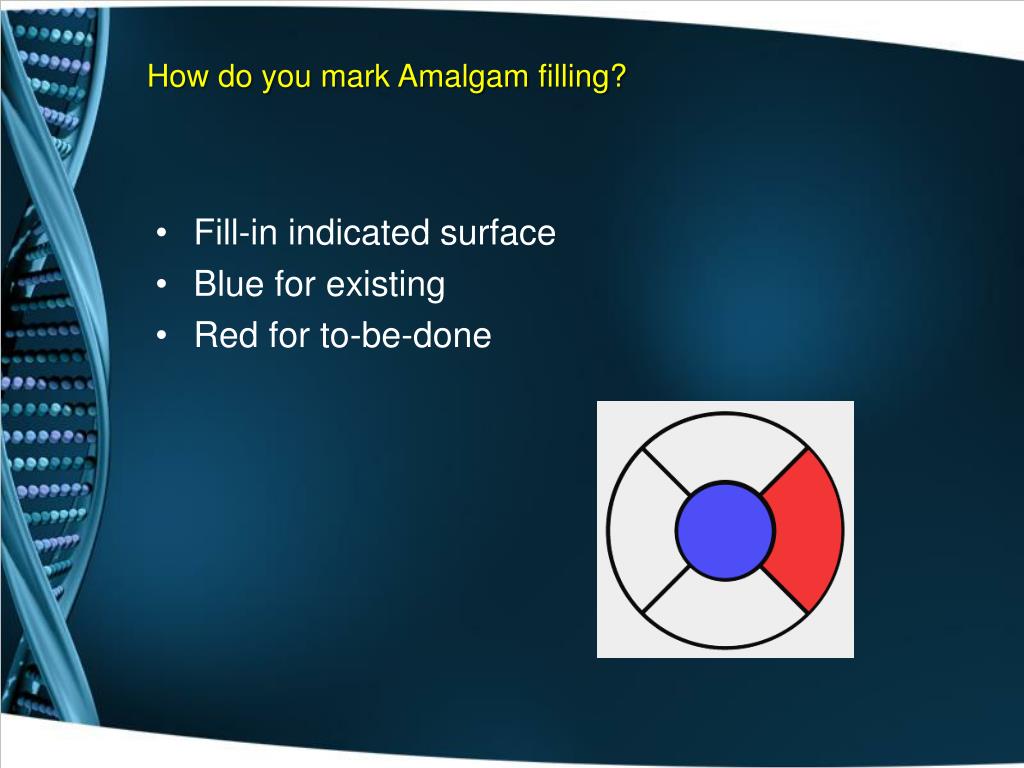 How do you mark Amalgam filling?

• Fill-in indicated surface
• Blue for existing
• Red for to-be-done